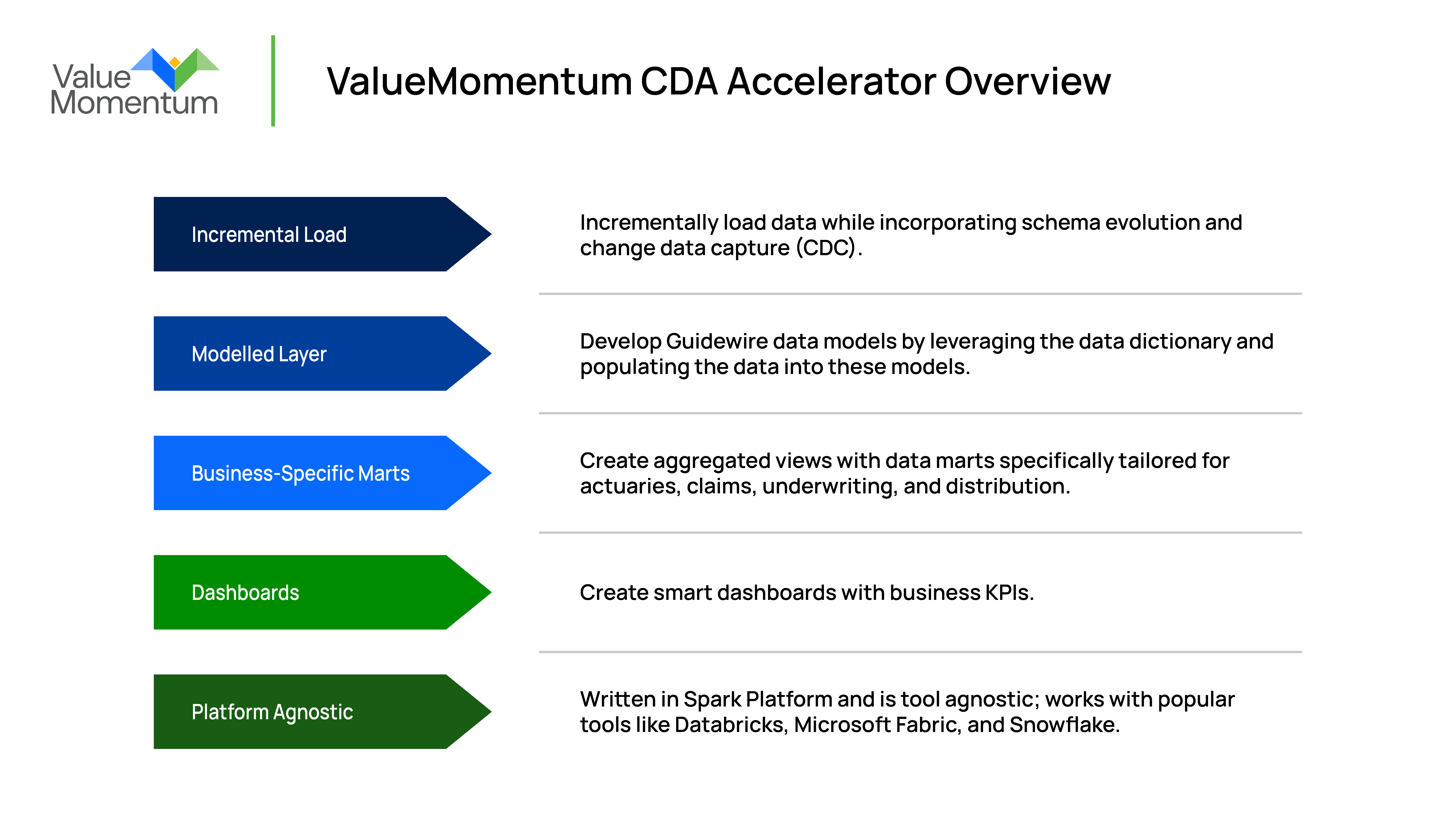 Value Momentum

ValueMomentum CDA Accelerator Overview

Incremental Load

Incrementally load data while incorporating schema evolution and change data capture (CDC).

Modelled Layer

Develop Guidewire data models by leveraging the data dictionary and populating the data into these models.

Business-Specific Marts

Create aggregated views with data marts specifically tailored for actuaries, claims, underwriting, and distribution.

Dashboards

Create smart dashboards with business KPIs.

Platform Agnostic

Written in Spark Platform and is tool agnostic; works with popular tools like Databricks, Microsoft Fabric, and Snowflake.